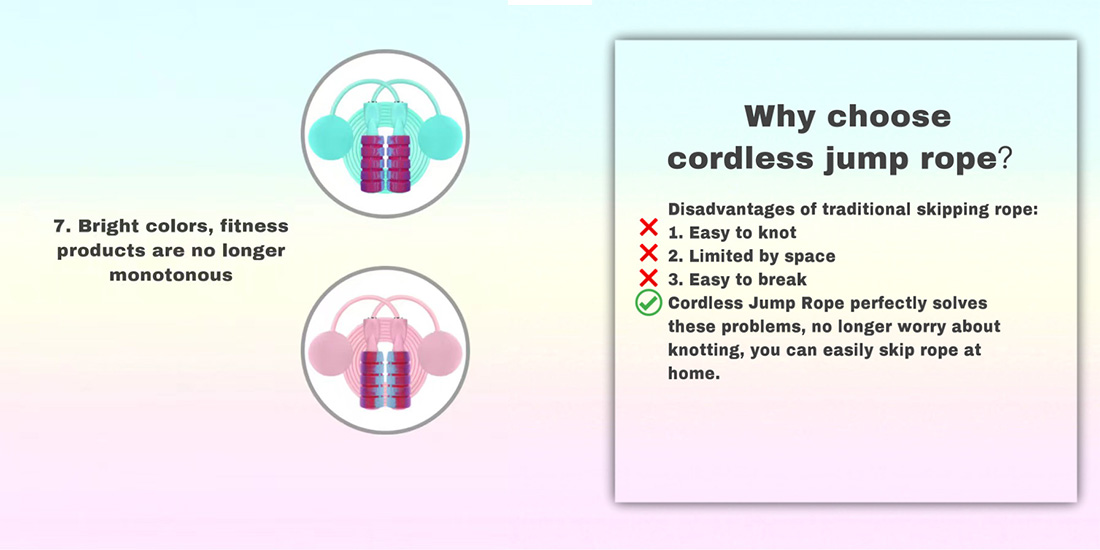 7. Bright colors, fitness products are no longer monotonous

Why choose cordless jump rope?

Disadvantages of traditional skipping rope:
1. Easy to knot
2. Limited by space
3. Easy to break
Cordless Jump Rope perfectly solves these problems, no longer worry about knotting, you can easily skip rope at home.